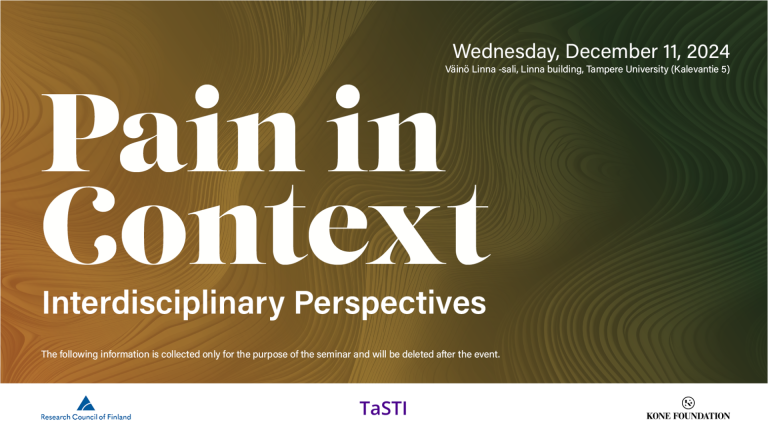 Wednesday, December 11, 2024
Väinö Linna -sali, Linna building, Tampere University (Kalevantie 5)

Pain in Context

Interdisciplinary Perspectives

The following information is collected only for the purpose of the seminar and will be deleted after the event.

Research Council of Finland

TaSTI

KONE FOUNDATION